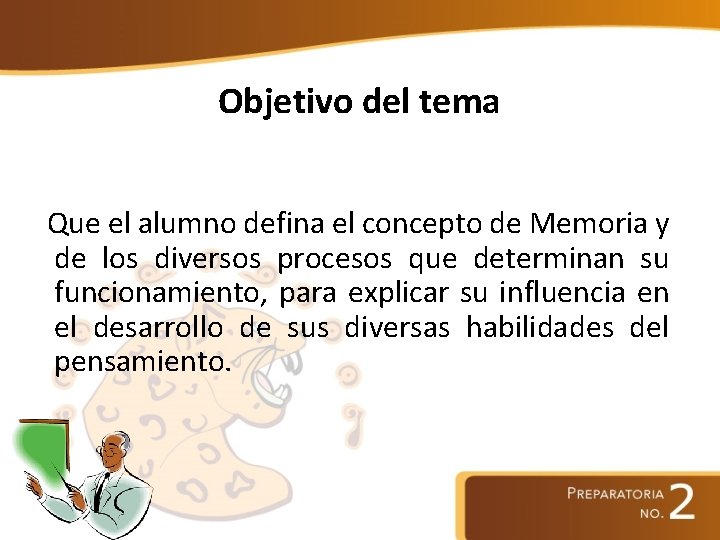 Objetivo del tema

Que el alumno defina el concepto de Memoria y de los diversos procesos que determinan su funcionamiento, para explicar su influencia en el desarrollo de sus diversas habilidades del pensamiento.

PREPARATORIA NO. 2